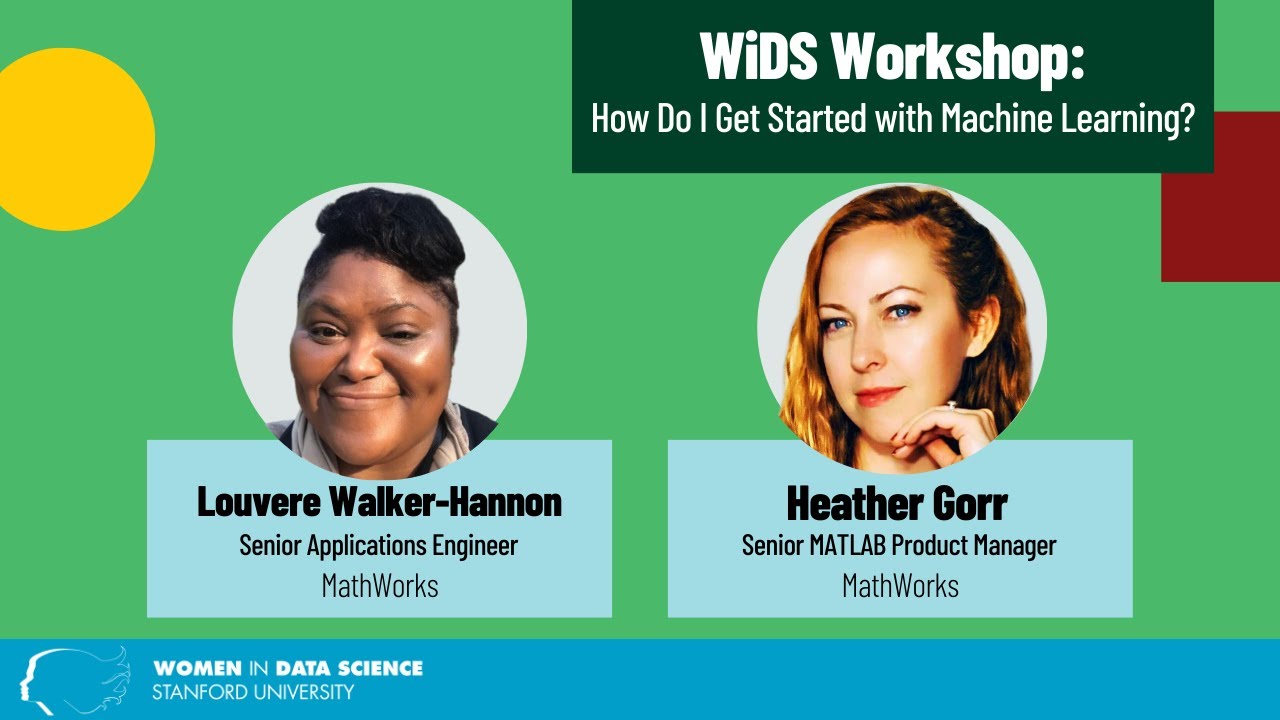 WiDS Workshop:
How Do I Get Started with Machine Learning?

Louvere Walker-Hannon
Senior Applications Engineer
MathWorks

Heather Gorr
Senior MATLAB Product Manager
MathWorks

WOMEN IN DATA SCIENCE
STANFORD UNIVERSITY